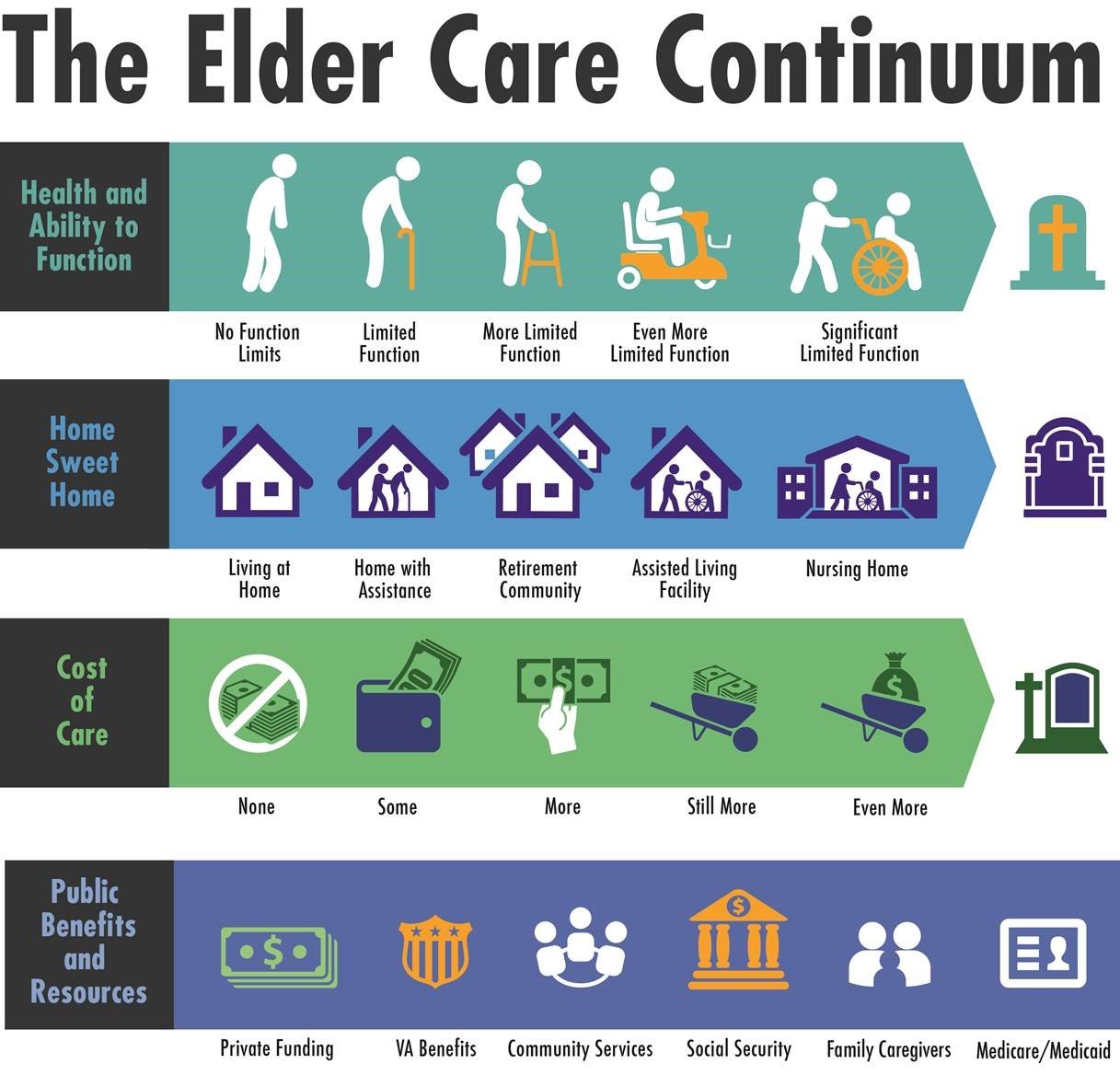 The Elder Care Continuum

Health and Ability to Function

No Function Limits

Limited Function

More Limited Function

Even More Limited Function

Significant Limited Function

Home Sweet Home

Living at Home

Home with Assistance

Retirement Community

Assisted Living Facility

Nursing Home

Cost of Care

None

Some

More

Still More

Even More

Public Benefits and Resources

Private Funding

VA Benefits

Community Services

Social Security

Family Caregivers

Medicare/Medicaid